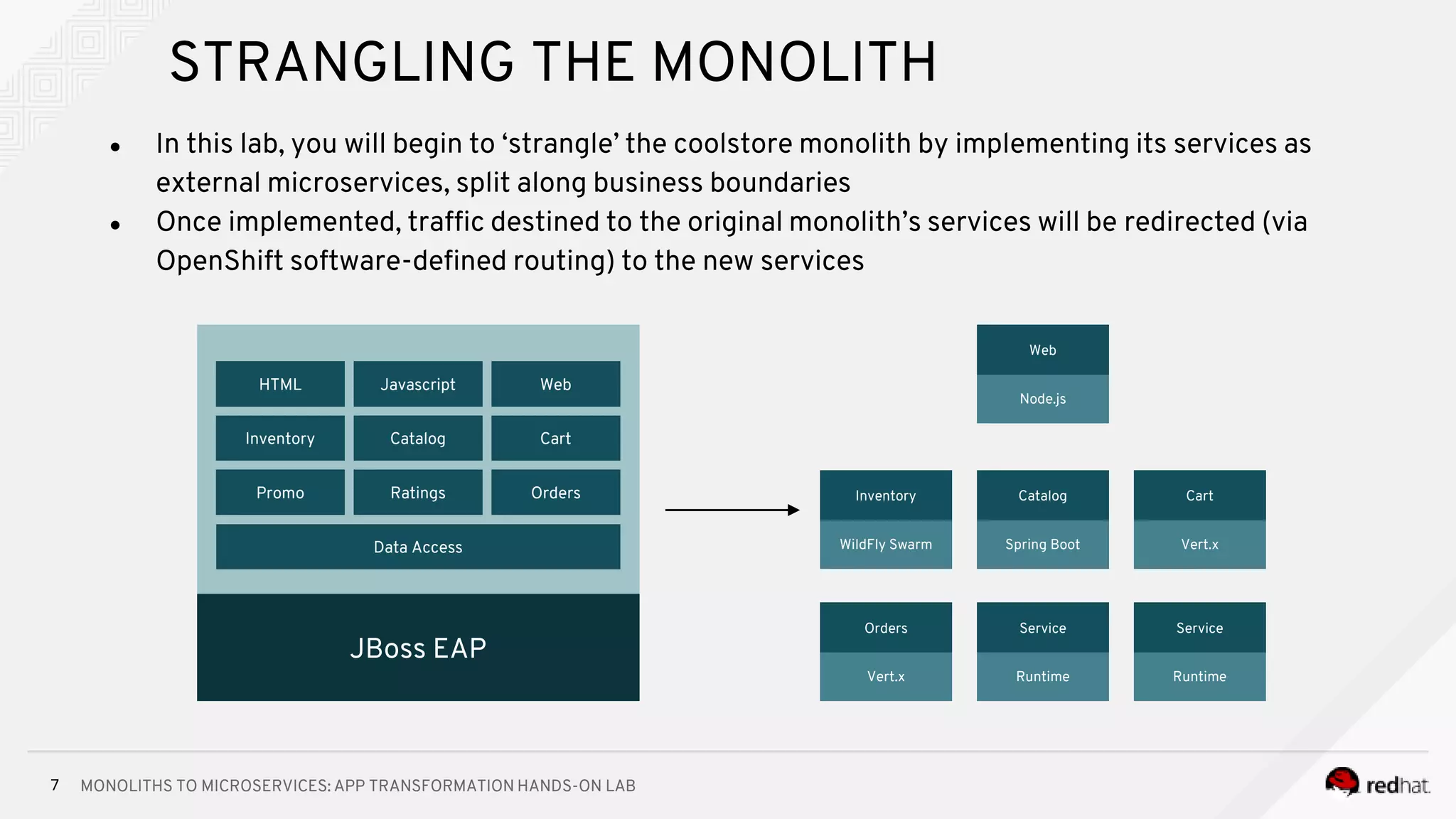 STRANGLING THE MONOLITH

• In this lab, you will begin to ‘strangle’ the coolstore monolith by implementing its services as external microservices, split along business boundaries
• Once implemented, traffic destined to the original monolith’s services will be redirected (via OpenShift software-defined routing) to the new services

HTML
Javascript
Web
Inventory
Catalog
Cart
Promo
Ratings
Orders
Data Access
JBoss EAP

Web
Node.js
Inventory
WildFly Swarm
Catalog
Spring Boot
Cart
Vert.x
Orders
Vert.x
Service
Runtime
Service
Runtime

7 MONOLITHS TO MICROSERVICES: APP TRANSFORMATION HANDS-ON LAB

redhat.